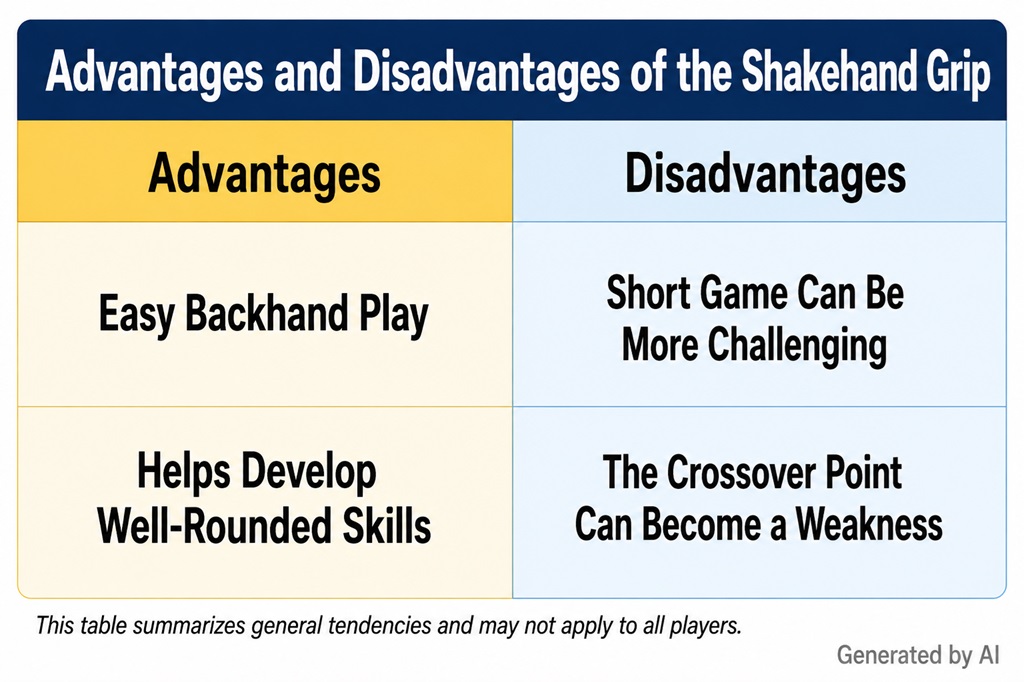 Advantages and Disadvantages of the Shakehand Grip

| Advantages | Disadvantages |
|---|---|
| Easy Backhand Play | Short Game Can Be More Challenging |
| Helps Develop Well-Rounded Skills | The Crossover Point Can Become a Weakness |

This table summarizes general tendencies and may not apply to all players.

Generated by AI